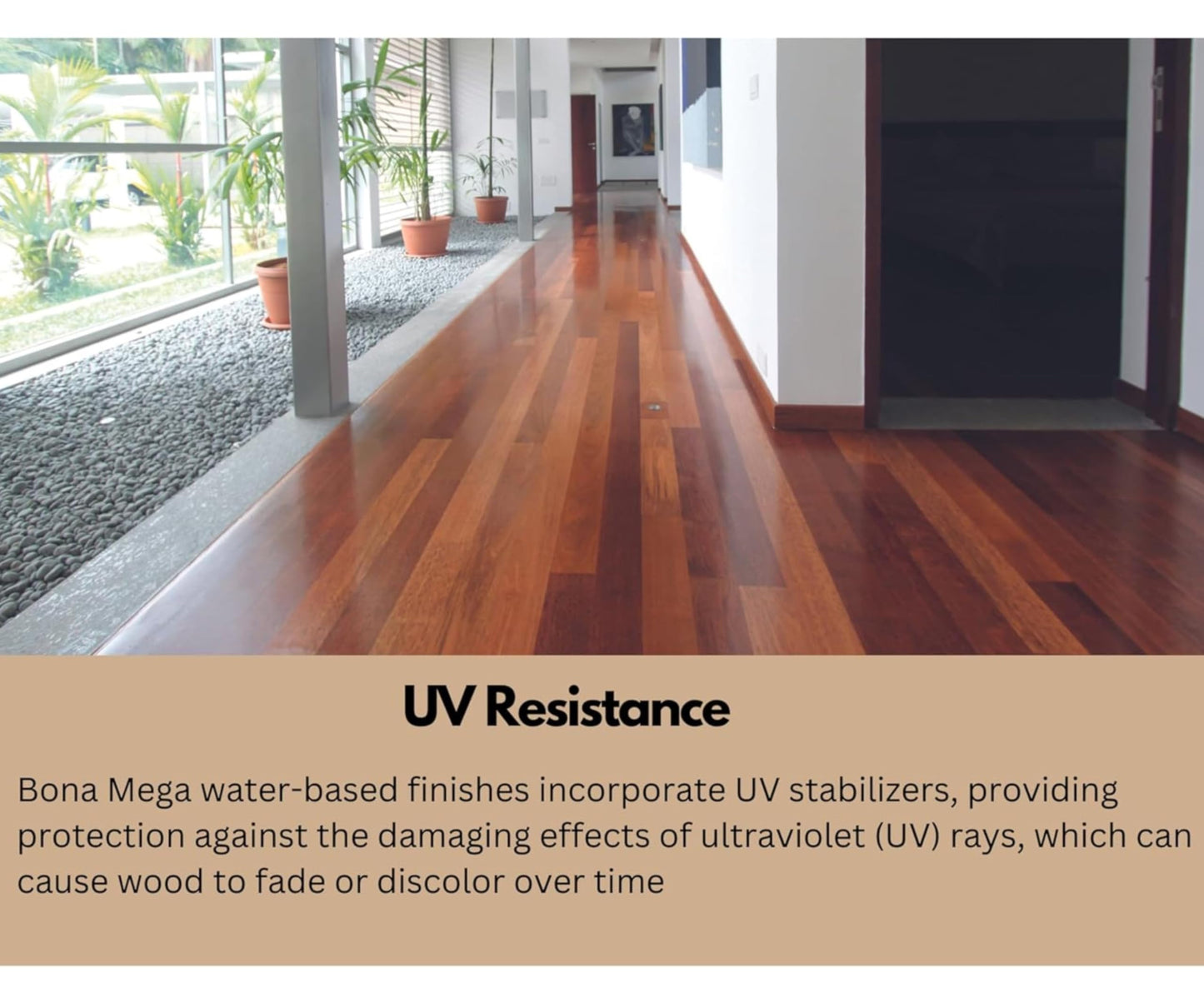 UV Resistance

Bona Mega water-based finishes incorporate UV stabilizers, providing protection against the damaging effects of ultraviolet (UV) rays, which can cause wood to fade or discolor over time